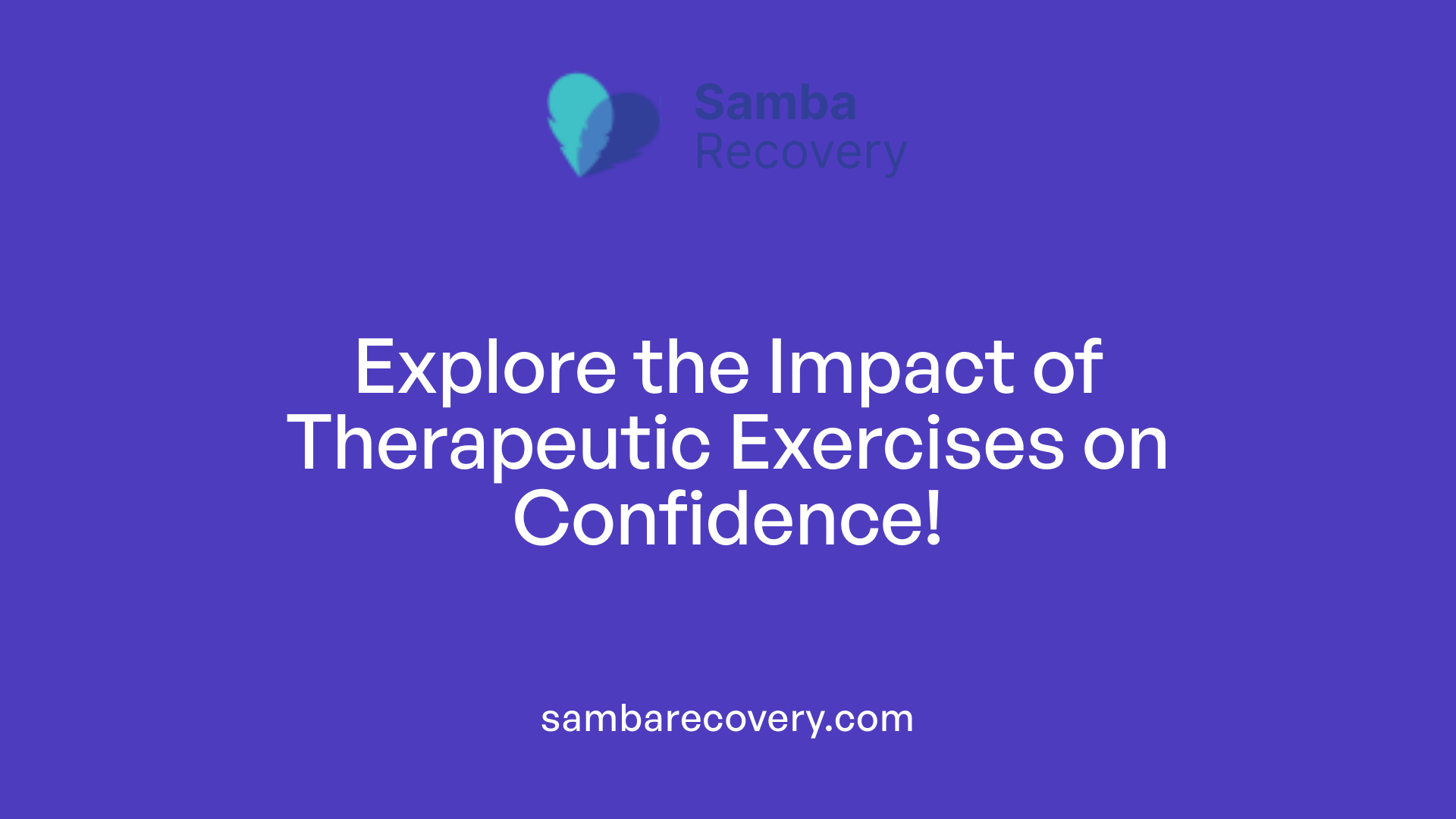 Samba
Recovery

Explore the Impact of Therapeutic Exercises on Confidence!

sambarecovery.com